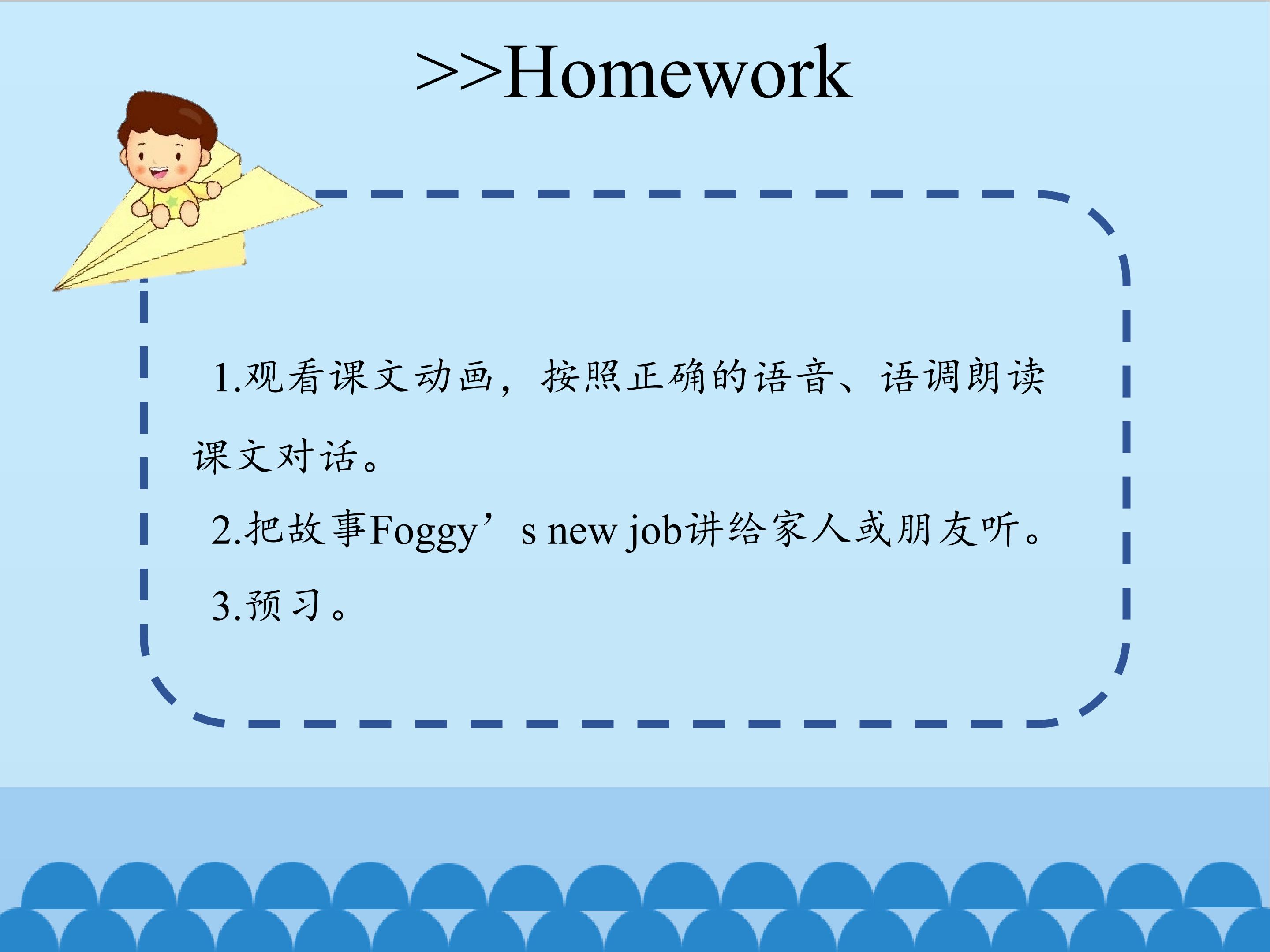 >>Homework

1.观看课文动画，按照正确的语音、语调朗读课文对话。

2.把故事Foggy’s new job讲给家人或朋友听。

3.预习。